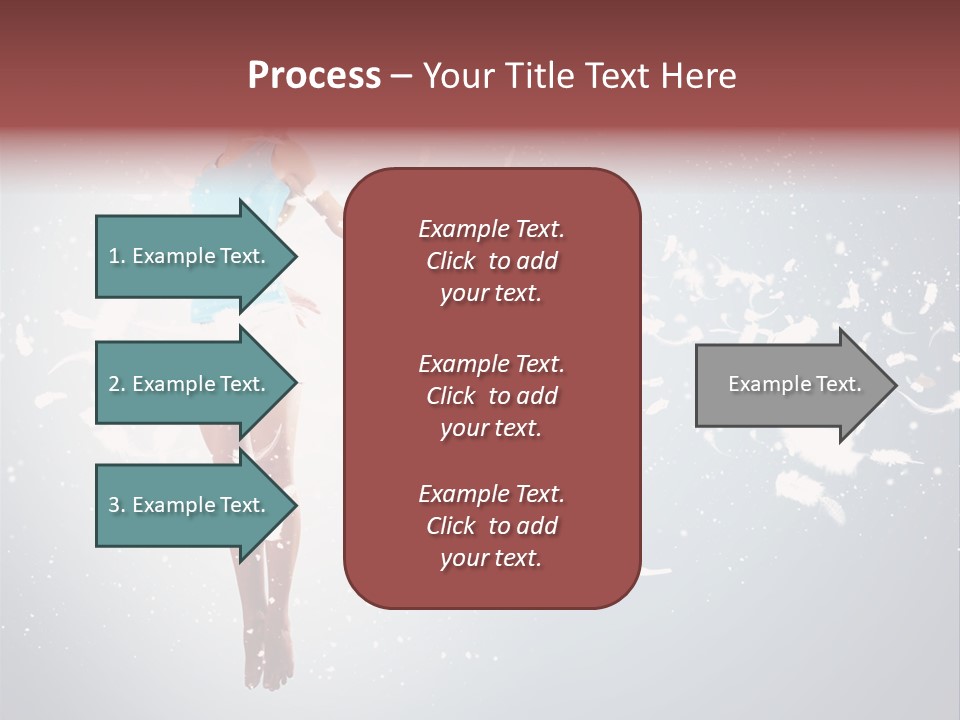 Process – Your Title Text Here

1. Example Text.

2. Example Text.

3. Example Text.

Example Text. Click to add your text.

Example Text. Click to add your text.

Example Text. Click to add your text.

Example Text.